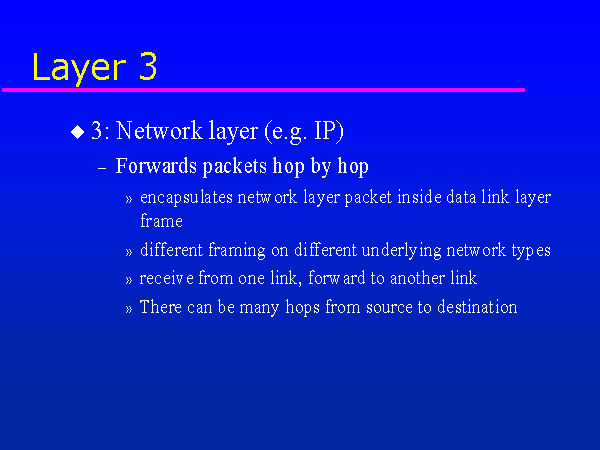 Layer 3

◆ 3: Network layer (e.g. IP)

– Forwards packets hop by hop

» encapsulates network layer packet inside data link layer frame

» different framing on different underlying network types

» receive from one link, forward to another link

» There can be many hops from source to destination